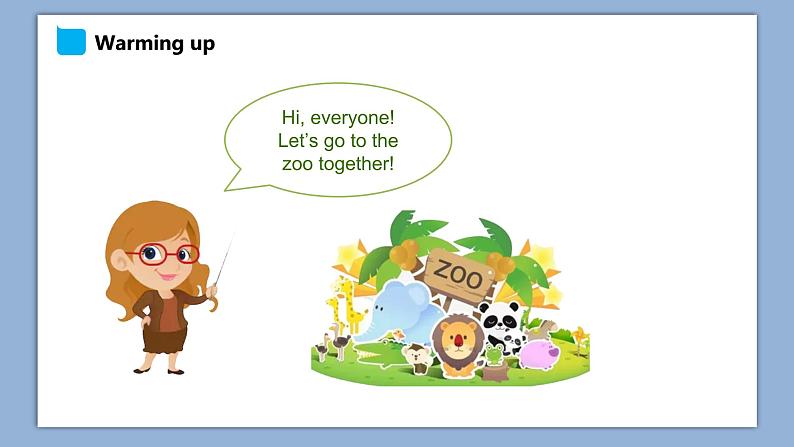 Warming up

Hi, everyone! Let's go to the zoo together!

ZOO